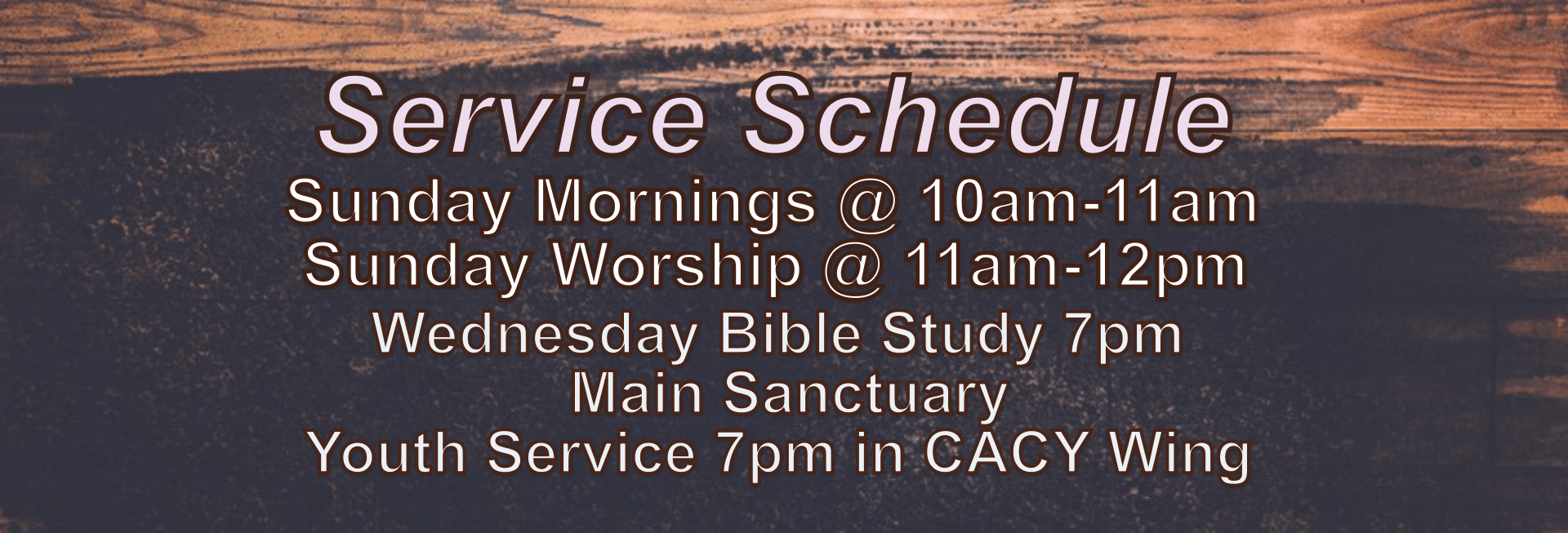 Service Schedule

Sunday Mornings @ 10am-11am
Sunday Worship @ 11am-12pm
Wednesday Bible Study 7pm
Main Sanctuary
Youth Service 7pm in CACY Wing